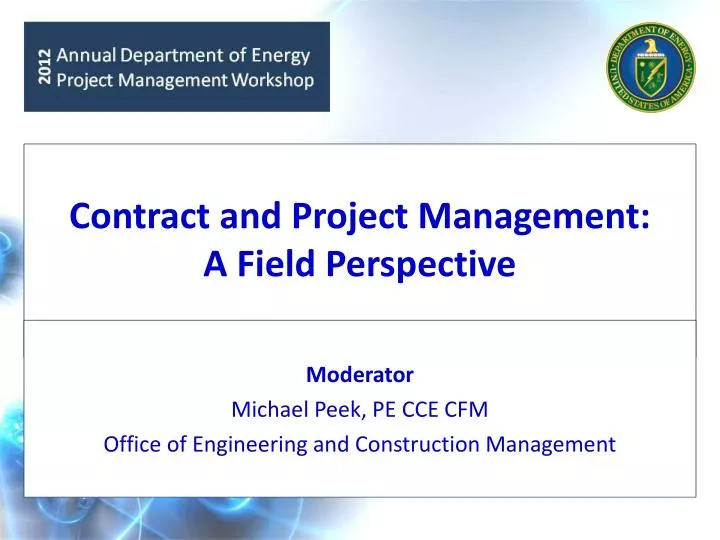 2012 Annual Department of Energy Project Management Workshop

DEPARTMENT OF ENERGY UNITED STATES OF AMERICA

Contract and Project Management: A Field Perspective

Moderator
Michael Peek, PE CCE CFM
Office of Engineering and Construction Management